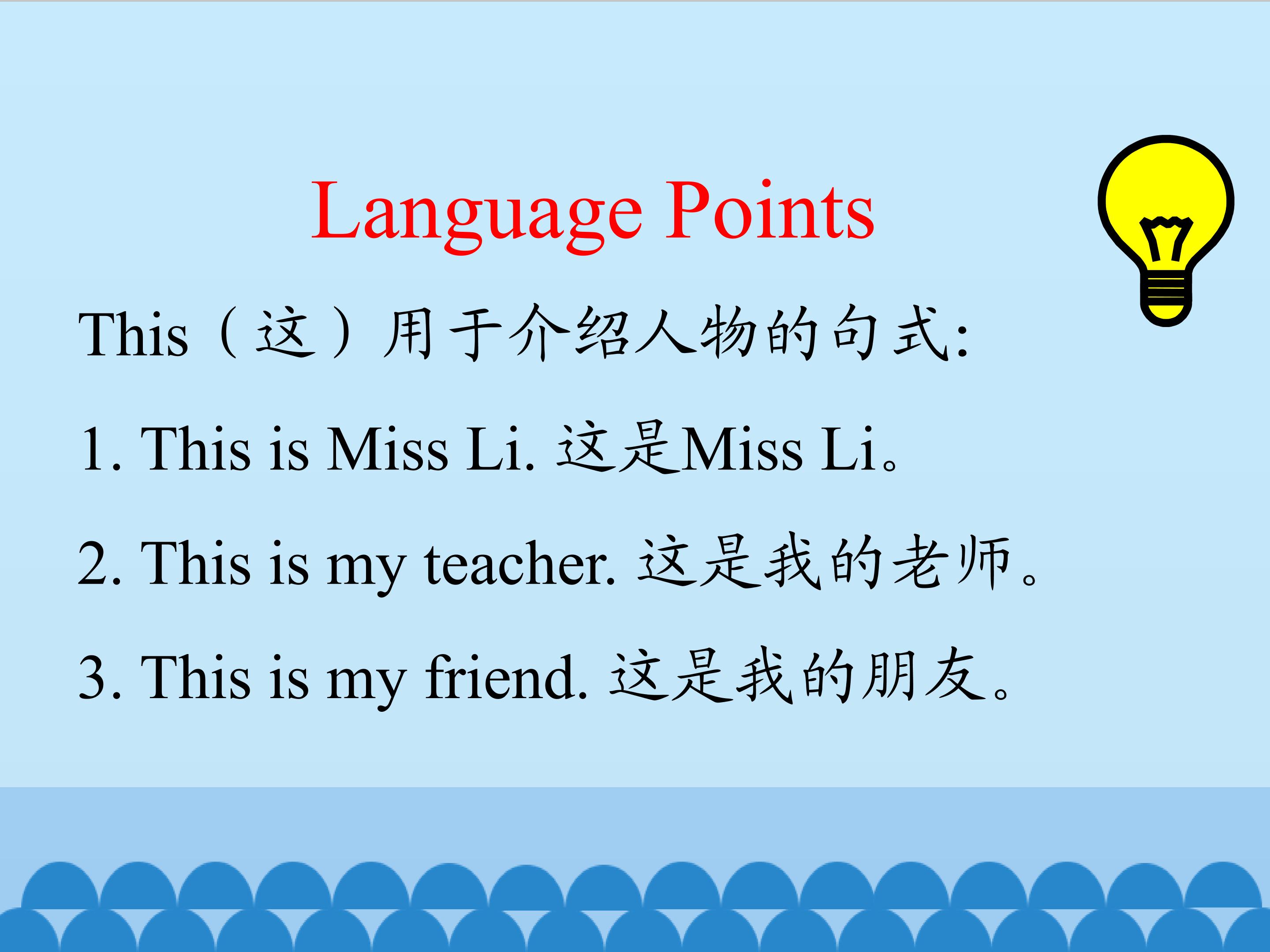 Language Points

This（这）用于介绍人物的句式:

1. This is Miss Li. 这是Miss Li。

2. This is my teacher. 这是我的老师。

3. This is my friend. 这是我的朋友。